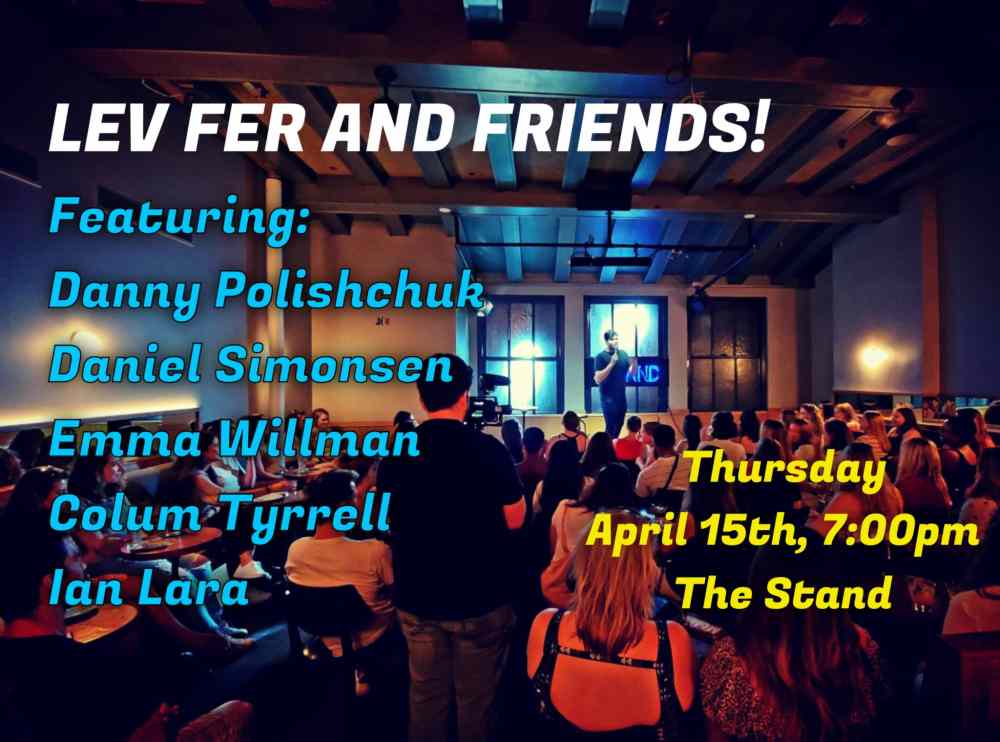 LEV FER AND FRIENDS!

Featuring:
Danny Polishchuk
Daniel Simonsen
Emma Willman
Colum Tyrrell
Ian Lara

Thursday
April 15th, 7:00pm
The Stand